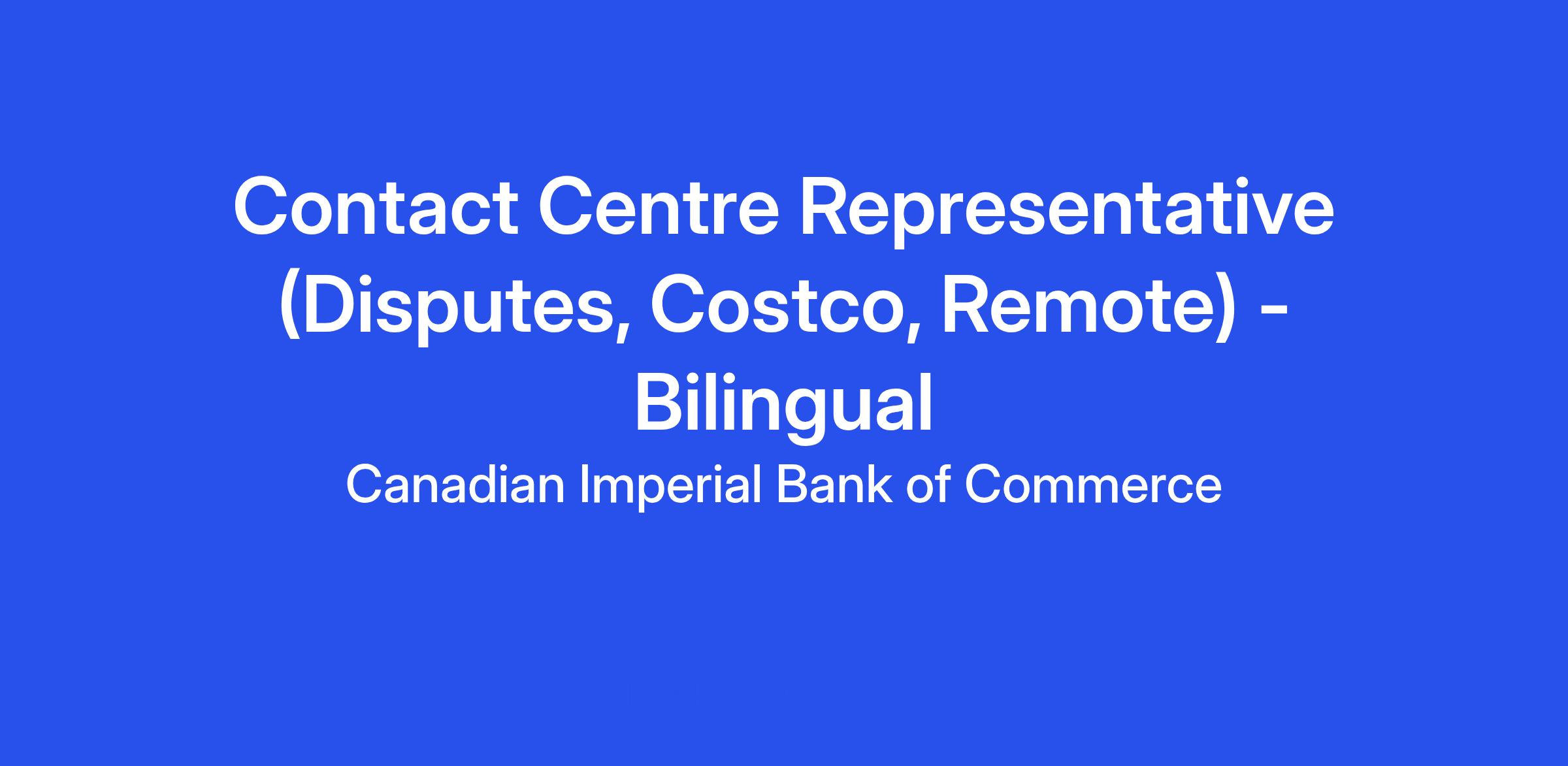 Contact Centre Representative (Disputes, Costco, Remote) - Bilingual

Canadian Imperial Bank of Commerce